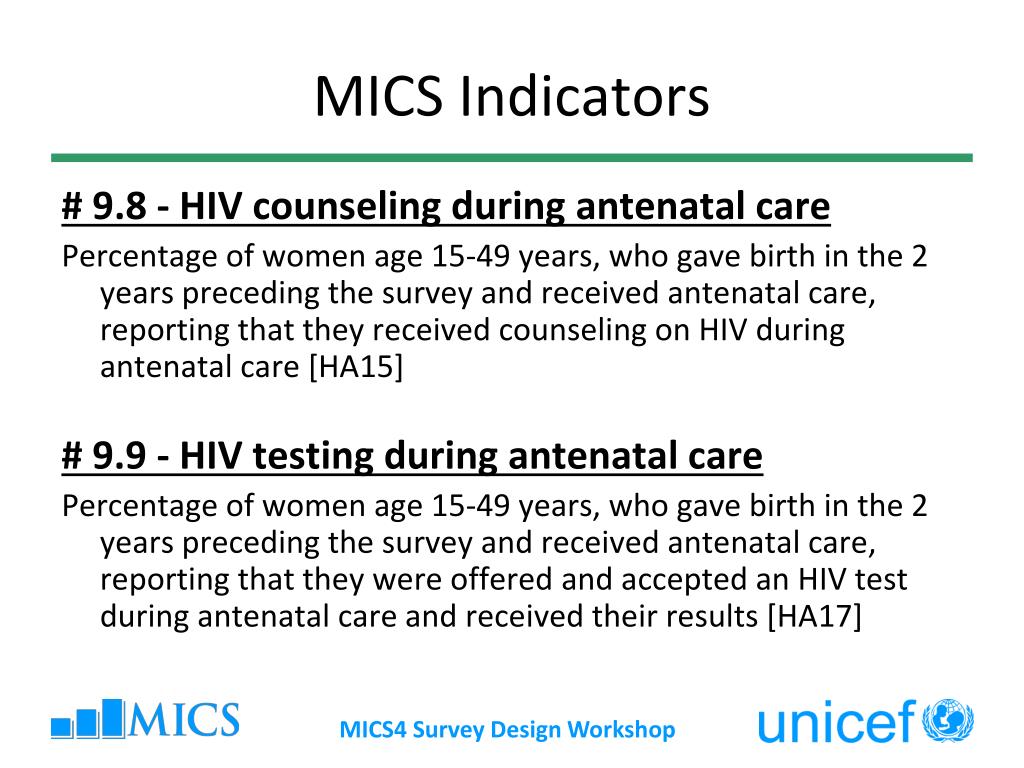 MICS Indicators

# 9.8 - HIV counseling during antenatal care

Percentage of women age 15-49 years, who gave birth in the 2 years preceding the survey and received antenatal care, reporting that they received counseling on HIV during antenatal care [HA15]

# 9.9 - HIV testing during antenatal care

Percentage of women age 15-49 years, who gave birth in the 2 years preceding the survey and received antenatal care, reporting that they were offered and accepted an HIV test during antenatal care and received their results [HA17]

MICS

MICS4 Survey Design Workshop

unicef